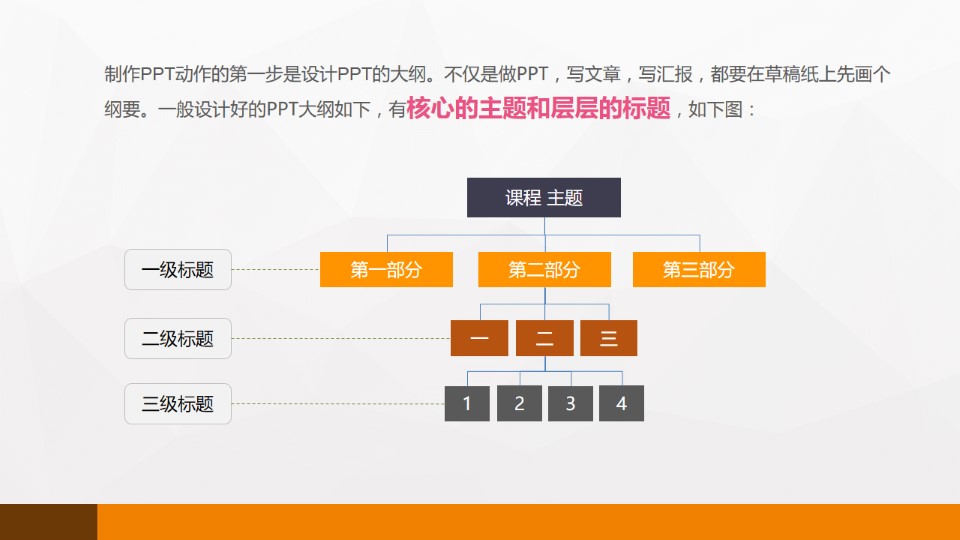 制作PPT动作的第一步是设计PPT的大纲。不仅是做PPT，写文章，写汇报，都要在草稿纸上先画个纲要。一般设计好的PPT大纲如下，有核心的主题和层层的标题，如下图：

课程 主题

一级标题

第一部分

第二部分

第三部分

二级标题

一

二

三

三级标题

1

2

3

4